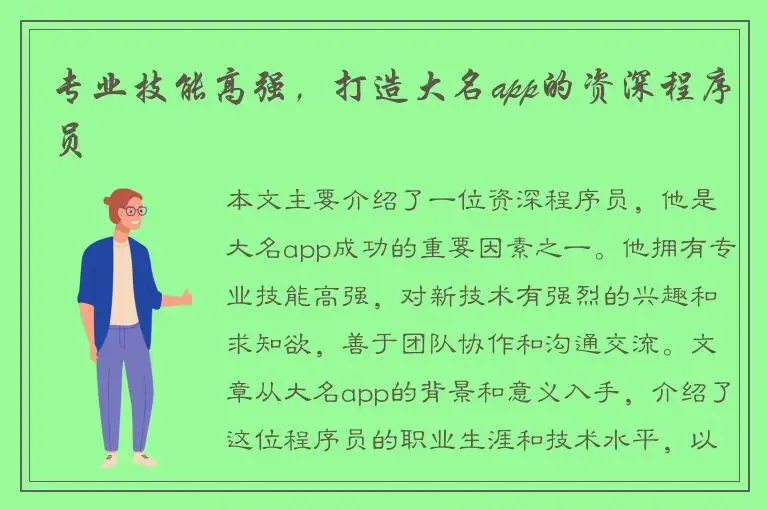 专业技能高强，打造大名app的资深程序员

本文主要介绍了一位资深程序员，他是大名app成功的重要因素之一。他拥有专业技能高强，对新技术有强烈的兴趣和求知欲，善于团队协作和沟通交流。文章从大名app的背景和意义入手，介绍了这位程序员的职业生涯和技术水平，以